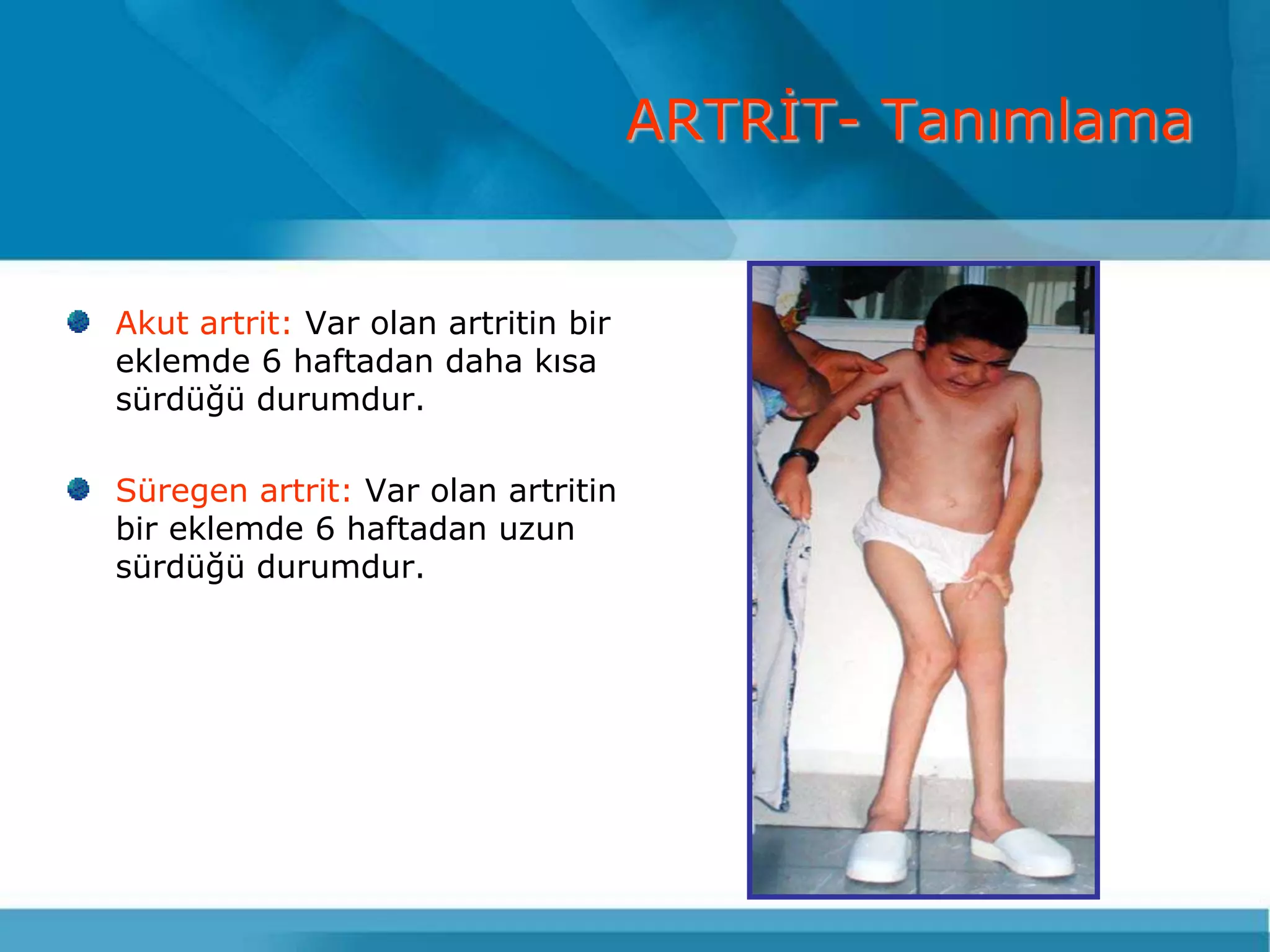 ARTRİT- Tanımlama

Akut artrit: Var olan artritin bir eklemde 6 haftadan daha kısa sürdüğü durumdur.

Süregen artrit: Var olan artritin bir eklemde 6 haftadan uzun sürdüğü durumdur.